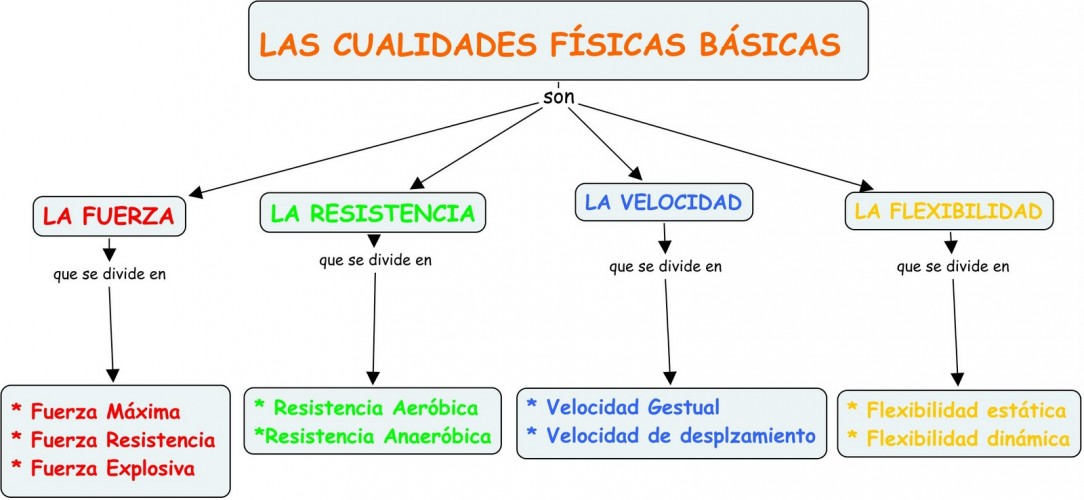 LAS CUALIDADES FÍSICAS BÁSICAS

son

LA FUERZA

que se divide en

* Fuerza Máxima
* Fuerza Resistencia
* Fuerza Explosiva

LA RESISTENCIA

que se divide en

* Resistencia Aeróbica
*Resistencia Anaeróbica

LA VELOCIDAD

que se divide en

* Velocidad Gestual
* Velocidad de desplzamiento

LA FLEXIBILIDAD

que se divide en

* Flexibilidad estática
* Flexibilidad dinámica